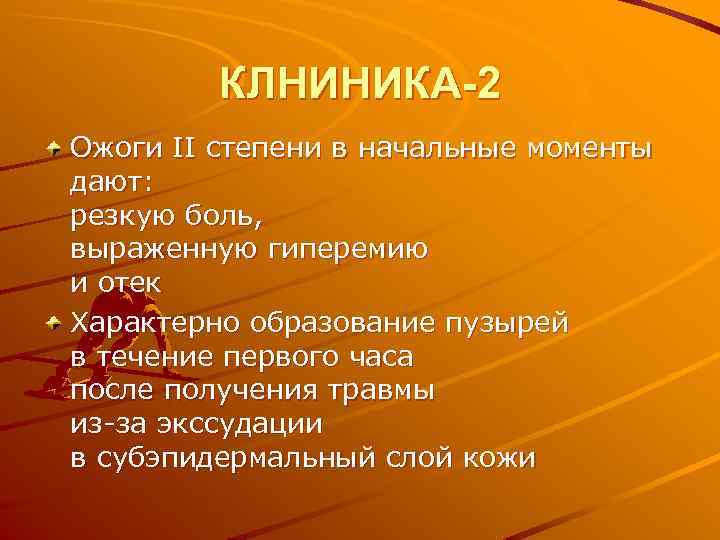 КЛНИНИКА-2

Ожоги II степени в начальные моменты дают:
резкую боль,
выраженную гиперемию
и отек

Характерно образование пузырей
в течение первого часа
после получения травмы
из-за экссудации
в субэпидермальный слой кожи